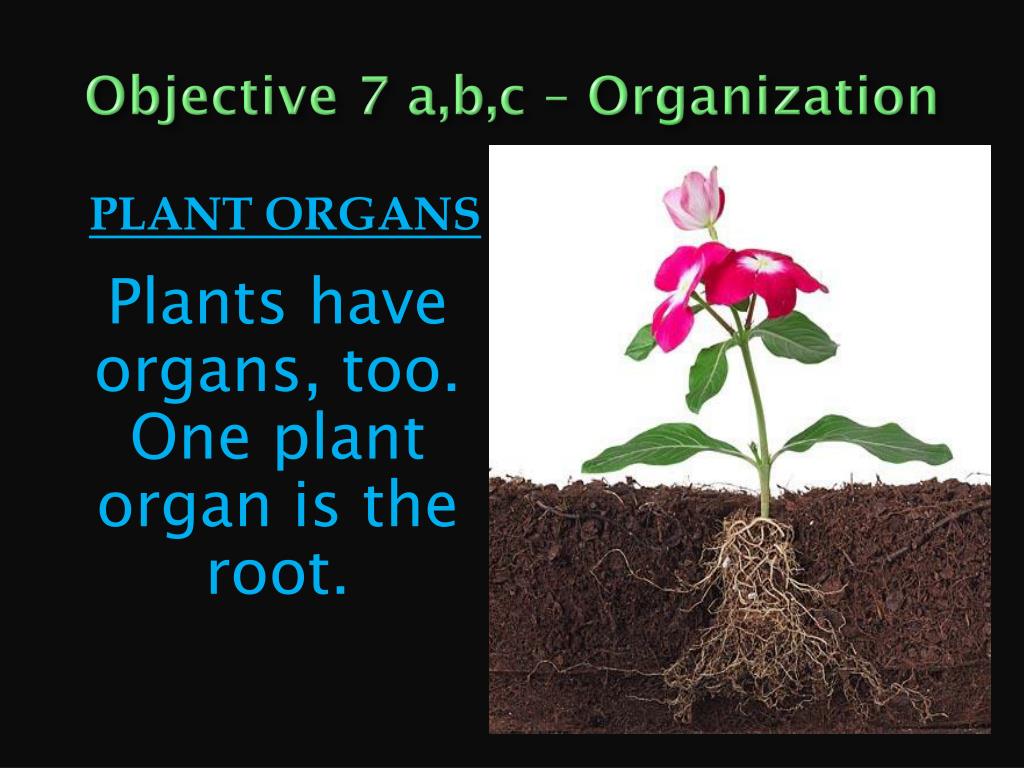 Objective 7 a,b,c – Organization

PLANT ORGANS

Plants have organs, too. One plant organ is the root.